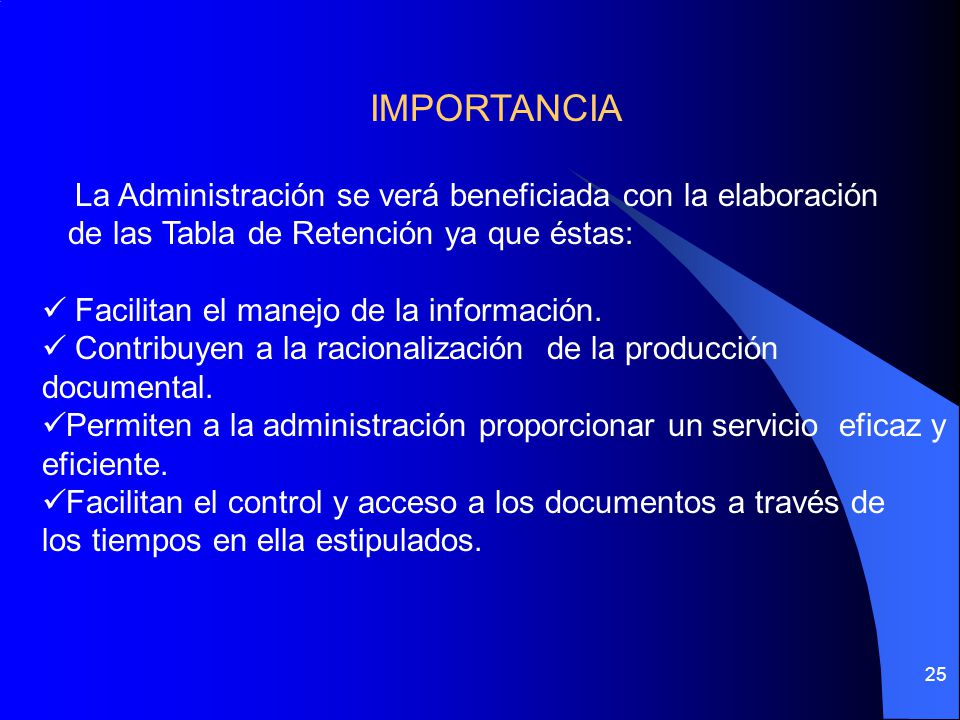 IMPORTANCIA

La Administración se verá beneficiada con la elaboración de las Tabla de Retención ya que éstas:

✓ Facilitan el manejo de la información.
✓ Contribuyen a la racionalización de la producción documental.
✓Permiten a la administración proporcionar un servicio eficaz y eficiente.
✓Facilitan el control y acceso a los documentos a través de los tiempos en ella estipulados.

25